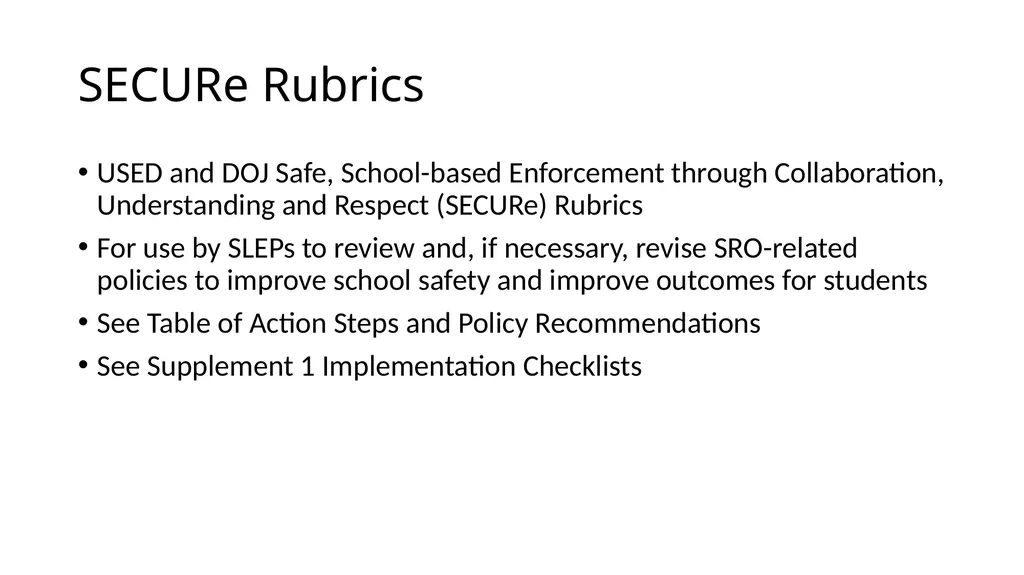 SECURe Rubrics

• USED and DOJ Safe, School-based Enforcement through Collaboration, Understanding and Respect (SECURe) Rubrics

• For use by SLEPs to review and, if necessary, revise SRO-related policies to improve school safety and improve outcomes for students

• See Table of Action Steps and Policy Recommendations

• See Supplement 1 Implementation Checklists